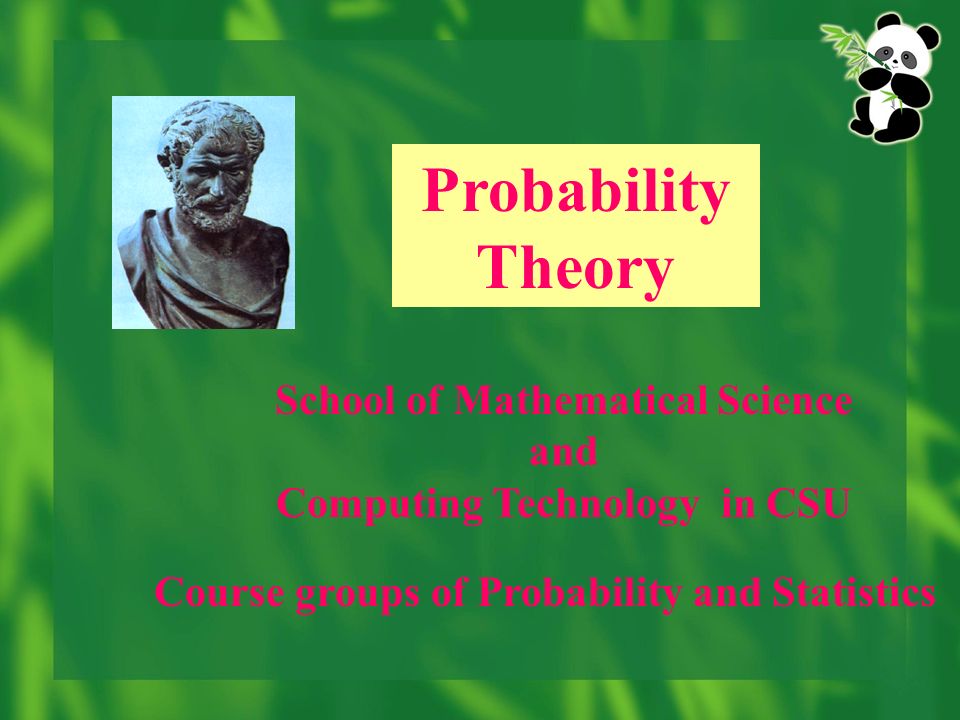 Probability Theory

School of Mathematical Science
and
Computing Technology in CSU

Course groups of Probability and Statistics